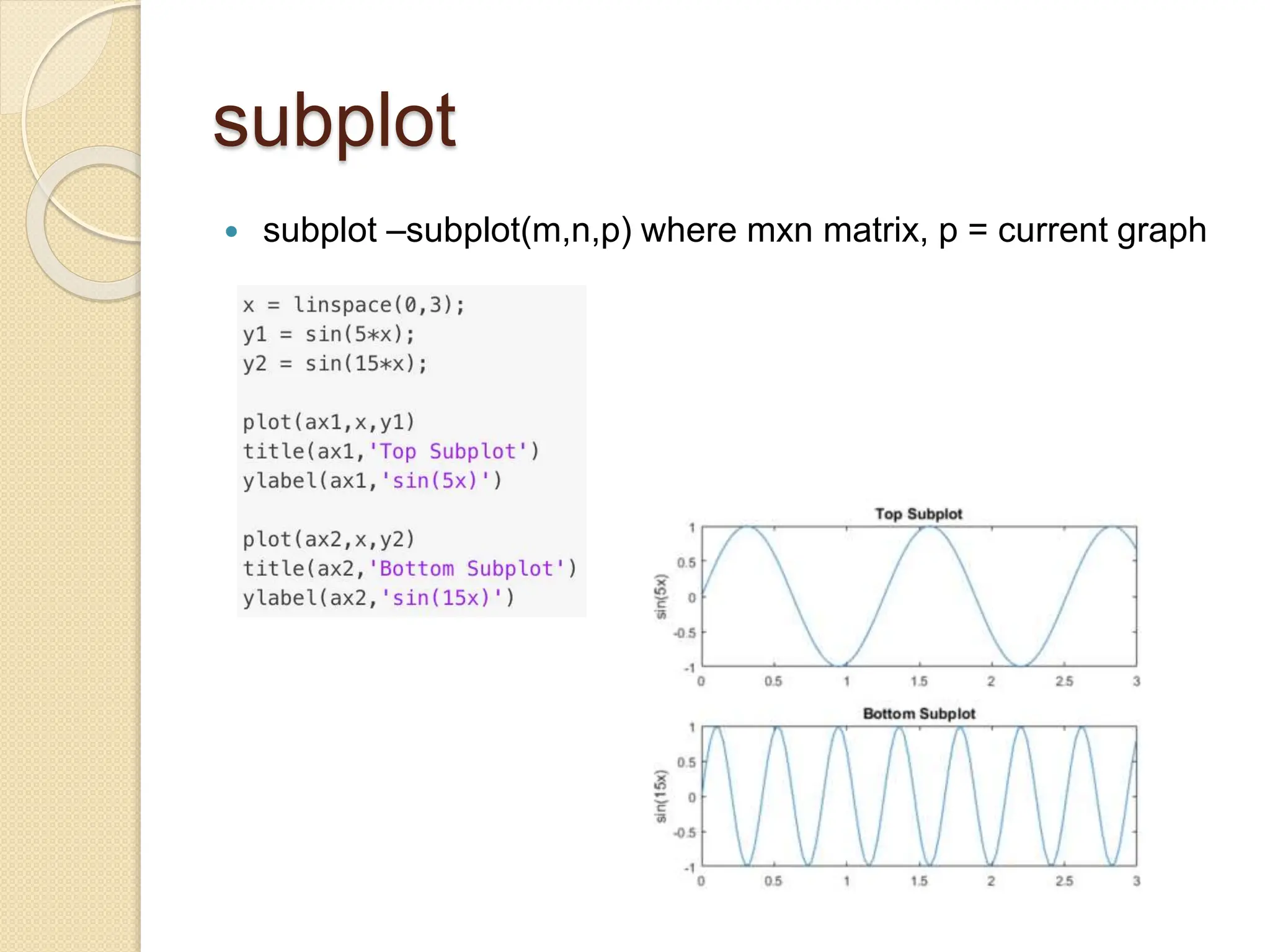 subplot

• subplot –subplot(m,n,p) where mxn matrix, p = current graph

x = linspace(0,3);
y1 = sin(5*x);
y2 = sin(15*x);

plot(ax1,x,y1)
title(ax1,'Top Subplot')
ylabel(ax1,'sin(5x)')

plot(ax2,x,y2)
title(ax2,'Bottom Subplot')
ylabel(ax2,'sin(15x)')

Top Subplot
sin(5x)
1
0.5
0
-0.5
-1
0 0.5 1 1.5 2 2.5 3

Bottom Subplot
sin(15x)
1
0.5
0
-0.5
-1
0 0.5 1 1.5 2 2.5 3